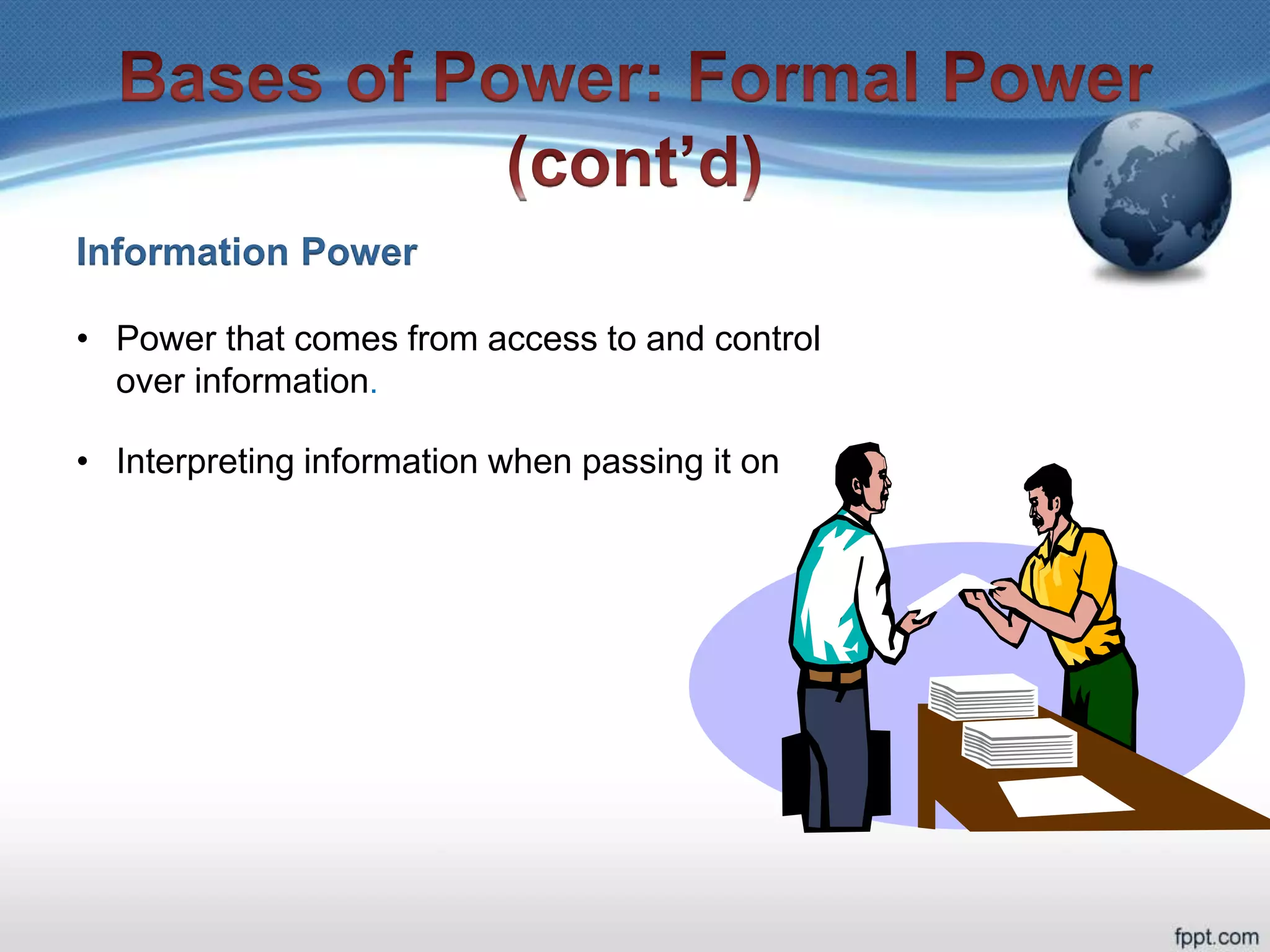 Bases of Power: Formal Power (cont’d)

Information Power

• Power that comes from access to and control over information.

• Interpreting information when passing it on

fppt.com